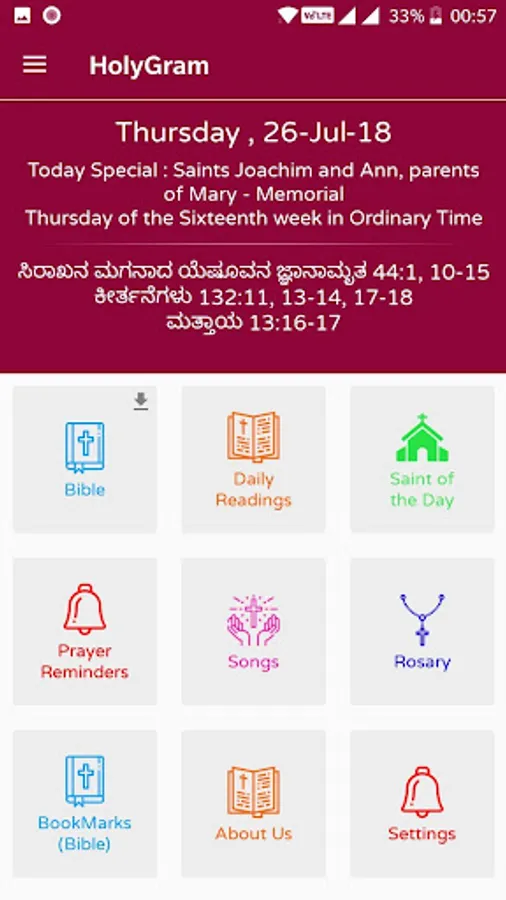 VoLTE 33% 00:57

HolyGram

Thursday , 26-Jul-18

Today Special : Saints Joachim and Ann, parents of Mary - Memorial
Thursday of the Sixteenth week in Ordinary Time

ಸಿರಾಖನ ಮಗನಾದ ಯೆಷೂವನ ಜ್ಞಾನಾಮೃತ 44:1, 10-15
ಕೀರ್ತನೆಗಳು 132:11, 13-14, 17-18
ಮತ್ತಾಯ 13:16-17

Bible

Daily Readings

Saint of the Day

Prayer Reminders

Songs

Rosary

BookMarks (Bible)

About Us

Settings